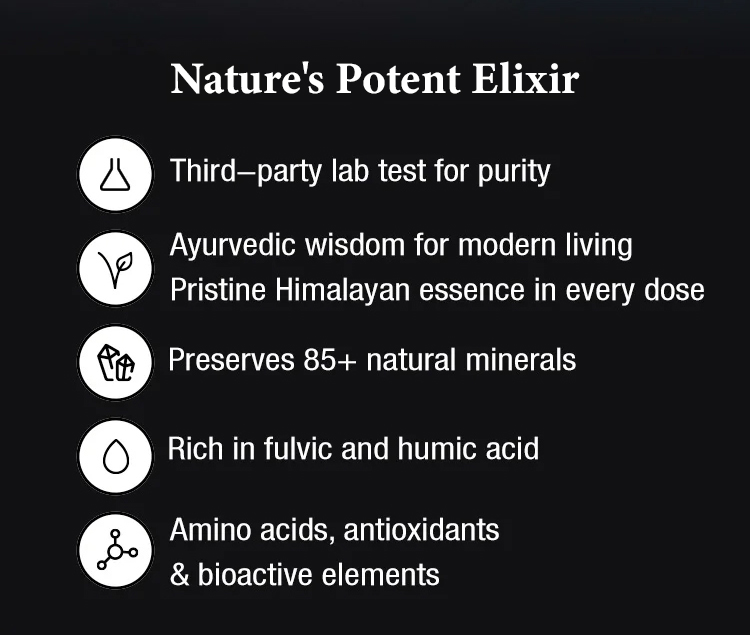 Nature's Potent Elixir

Third–party lab test for purity

Ayurvedic wisdom for modern living
Pristine Himalayan essence in every dose

Preserves 85+ natural minerals

Rich in fulvic and humic acid

Amino acids, antioxidants
& bioactive elements